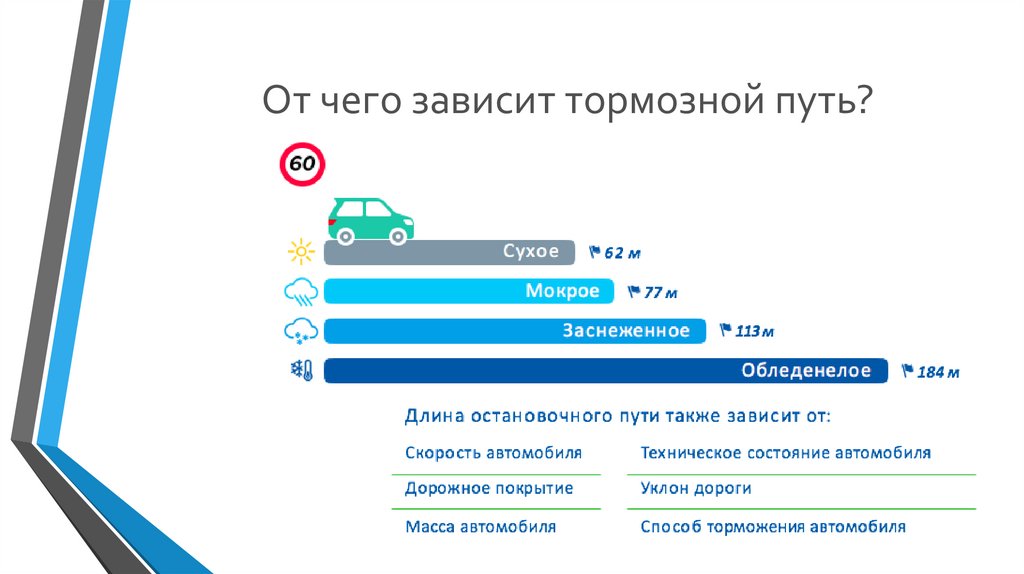 От чего зависит тормозной путь?

60

Сухое 62 м

Мокрое 77 м

Заснеженное 113 м

Обледенелое 184 м

Длина остановочного пути также зависит от:

Скорость автомобиля

Дорожное покрытие

Масса автомобиля

Техническое состояние автомобиля

Уклон дороги

Способ торможения автомобиля